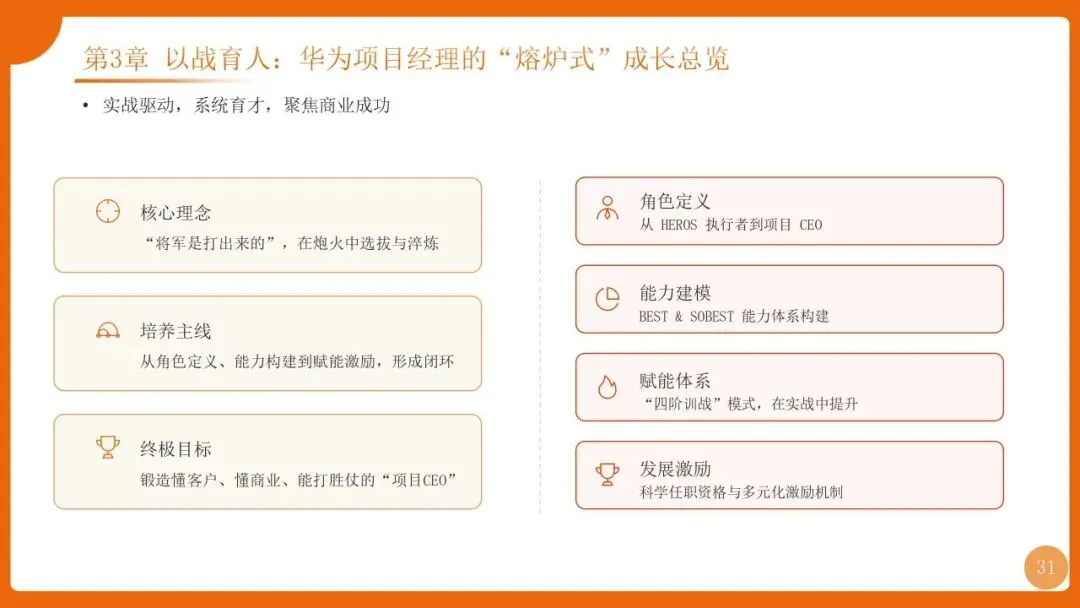 第3章 以战育人：华为项目经理的“熔炉式”成长总览

• 实战驱动，系统育才，聚焦商业成功

核心理念
“将军是打出来的”，在炮火中选拔与淬炼

培养主线
从角色定义、能力构建到赋能激励，形成闭环

终极目标
锻造懂客户、懂商业、能打胜仗的“项目CEO”

角色定义
从 HEROS 执行者到项目 CEO

能力建模
BEST & SOBEST 能力体系构建

赋能体系
“四阶训战”模式，在实战中提升

发展激励
科学任职资格与多元化激励机制

31